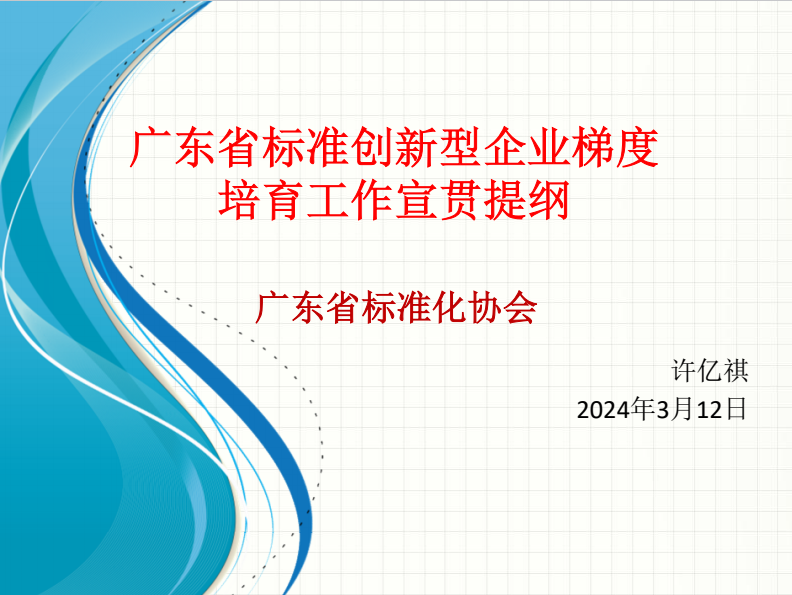 广东省标准创新型企业梯度培育工作宣贯提纲

广东省标准化协会

许亿祺

2024年3月12日